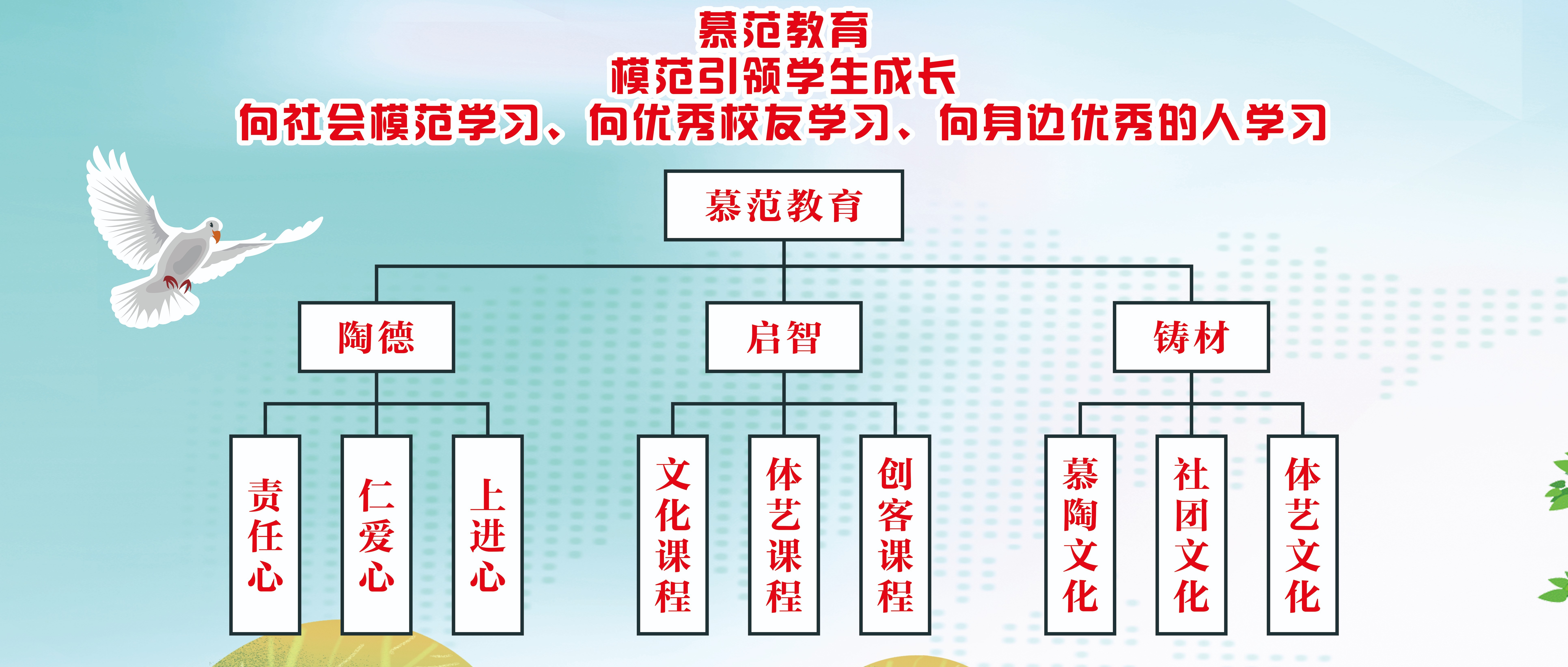 慕范教育
模范引领学生成长
向社会模范学习、向优秀校友学习、向身边优秀的人学习

慕范教育

陶德

启智

铸材

责任心

仁爱心

上进心

文化课程

体艺课程

创客课程

慕陶文化

社团文化

体艺文化